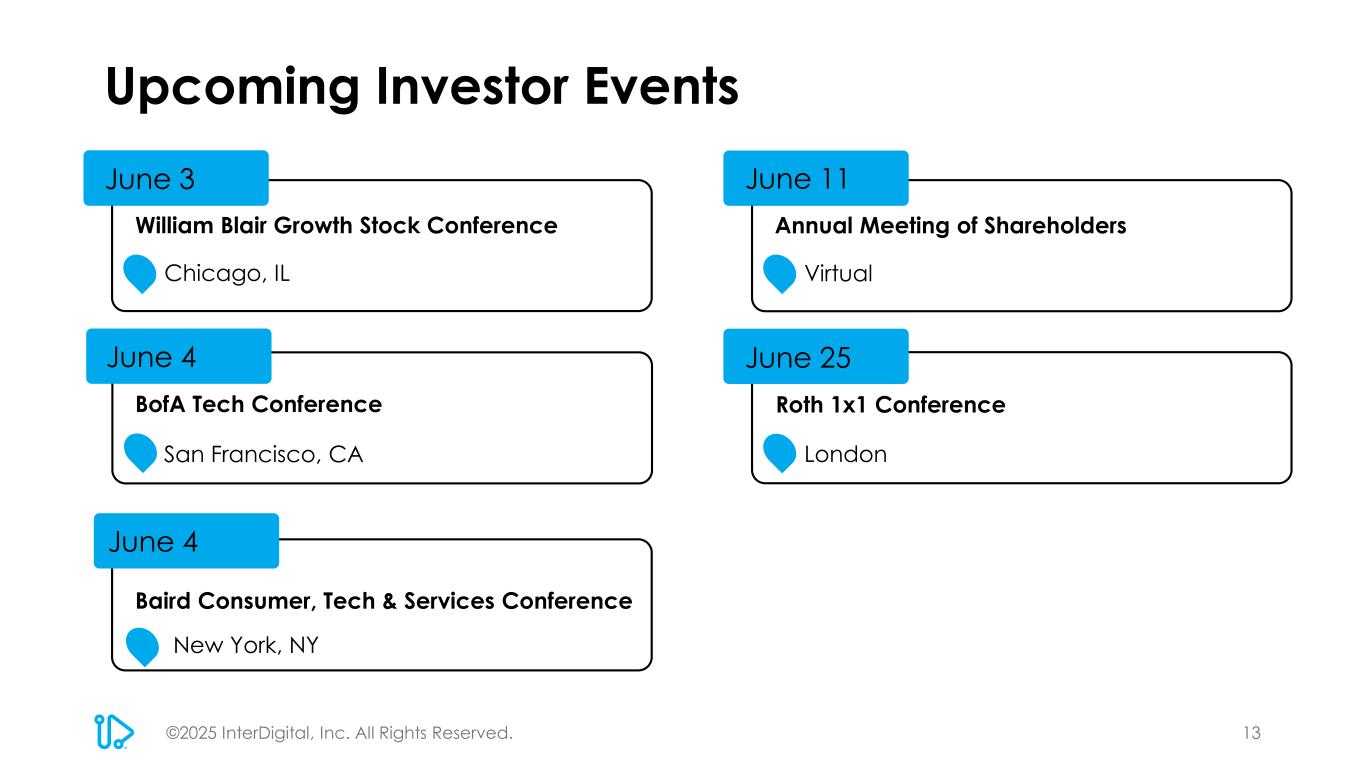 Upcoming Investor Events

June 3
William Blair Growth Stock Conference
Chicago, IL

June 4
BofA Tech Conference
San Francisco, CA

June 4
Baird Consumer, Tech & Services Conference
New York, NY

June 11
Annual Meeting of Shareholders
Virtual

June 25
Roth 1x1 Conference
London

©2025 InterDigital, Inc. All Rights Reserved.

13